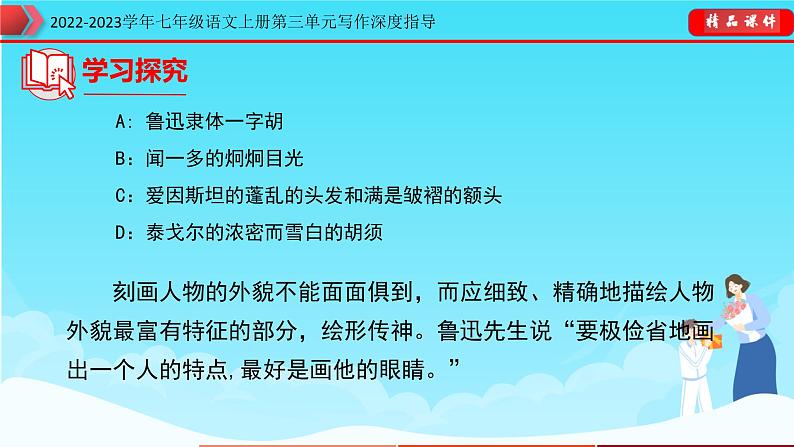 2022-2023学年七年级语文上册第三单元写作深度指导

精品课件

学习探究

A：鲁迅隶体一字胡

B：闻一多的炯炯目光

C：爱因斯坦的蓬乱的头发和满是皱褶的额头

D：泰戈尔的浓密而雪白的胡须

刻画人物的外貌不能面面俱到，而应细致、精确地描绘人物外貌最富有特征的部分，绘形传神。鲁迅先生说“要极俭省地画出一个人的特点,最好是画他的眼睛。”